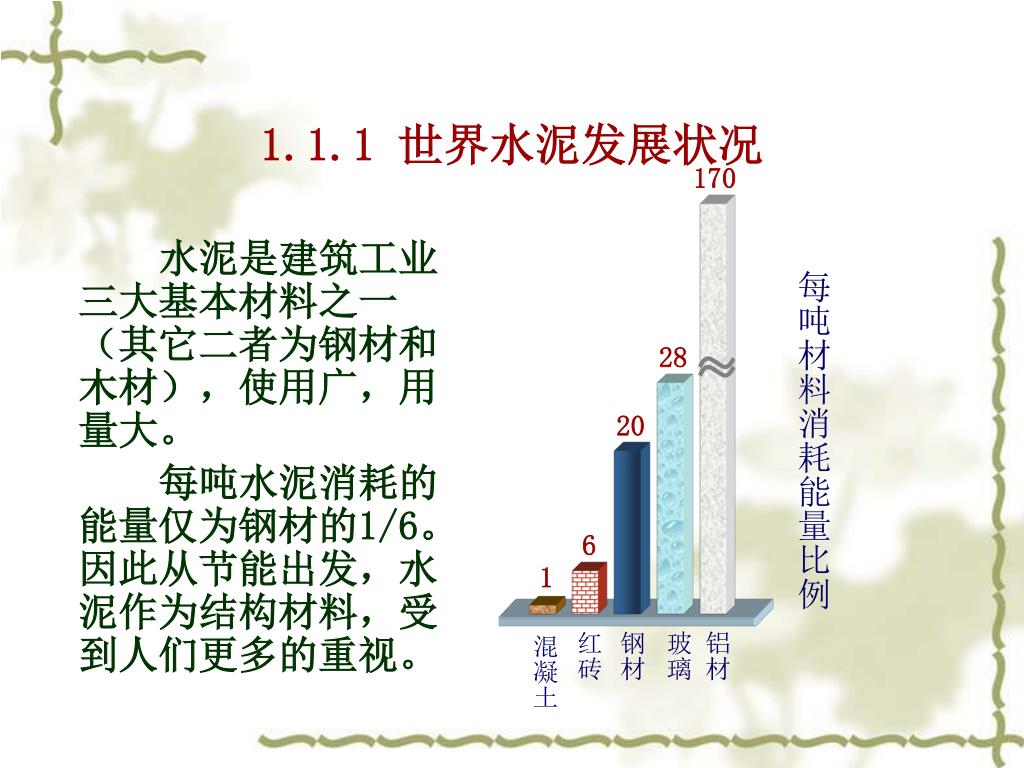 1.1.1 世界水泥发展状况

水泥是建筑工业三大基本材料之一（其它二者为钢材和木材），使用广，用量大。

每吨水泥消耗的能量仅为钢材的1/6。因此从节能出发，水泥作为结构材料，受到人们更多的重视。

170
28
20
6
1

每吨材料消耗能量比例

混凝土 红砖 钢材 玻璃 铝材